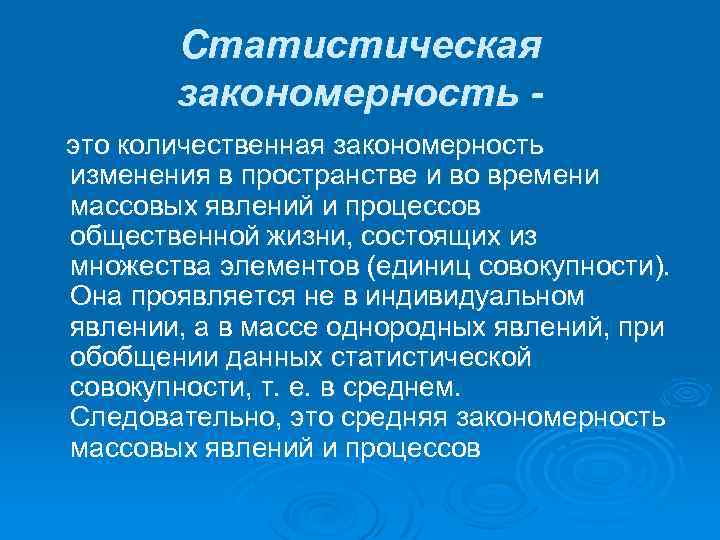 Статистическая закономерность -

это количественная закономерность изменения в пространстве и во времени массовых явлений и процессов общественной жизни, состоящих из множества элементов (единиц совокупности). Она проявляется не в индивидуальном явлении, а в массе однородных явлений, при обобщении данных статистической совокупности, т. е. в среднем. Следовательно, это средняя закономерность массовых явлений и процессов